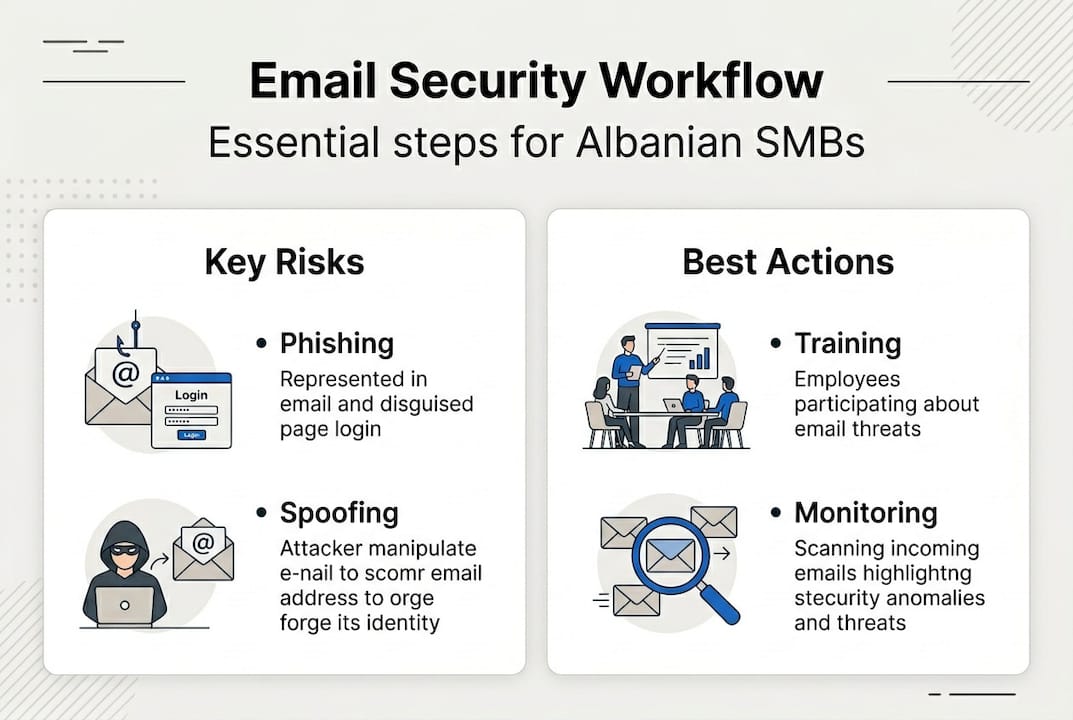 Email Security Workflow

Essential steps for Albanian SMBs

Key Risks

Login

Login

• Phishing

Represented in email and disguised page login

• Spoofing

Attacker manipulate e-nail to scomr email address to orge forge its identity

Best Actions

• Training

Employees participating about email threats

• Monitoring

Scanning incoming emails highlightng stecurity anomalies and threats